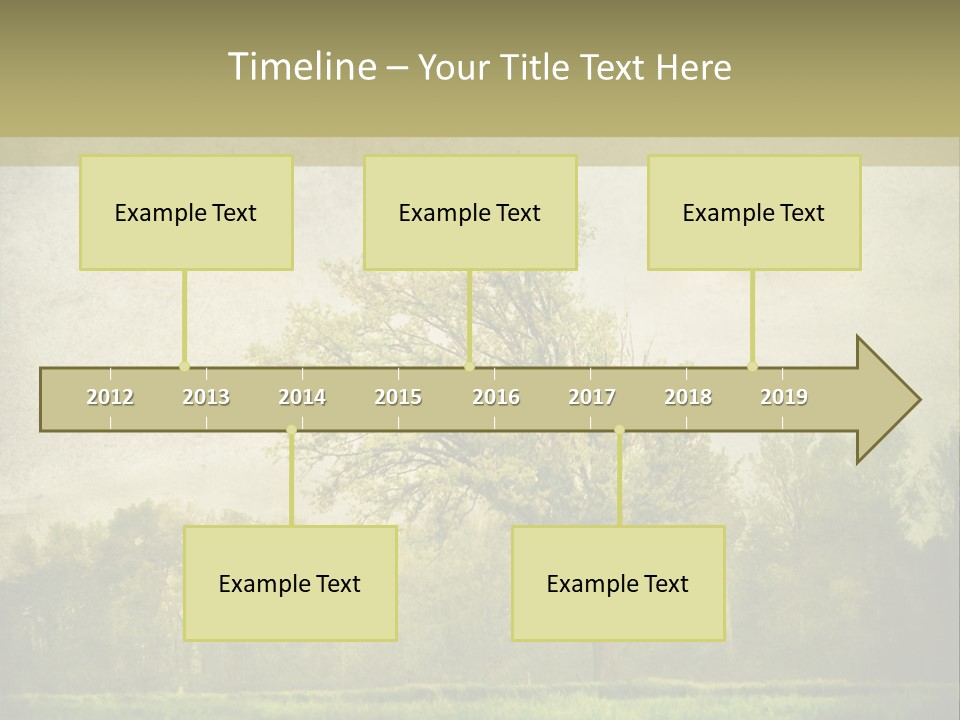 Timeline – Your Title Text Here

Example Text

Example Text

Example Text

2012 2013 2014 2015 2016 2017 2018 2019

Example Text

Example Text